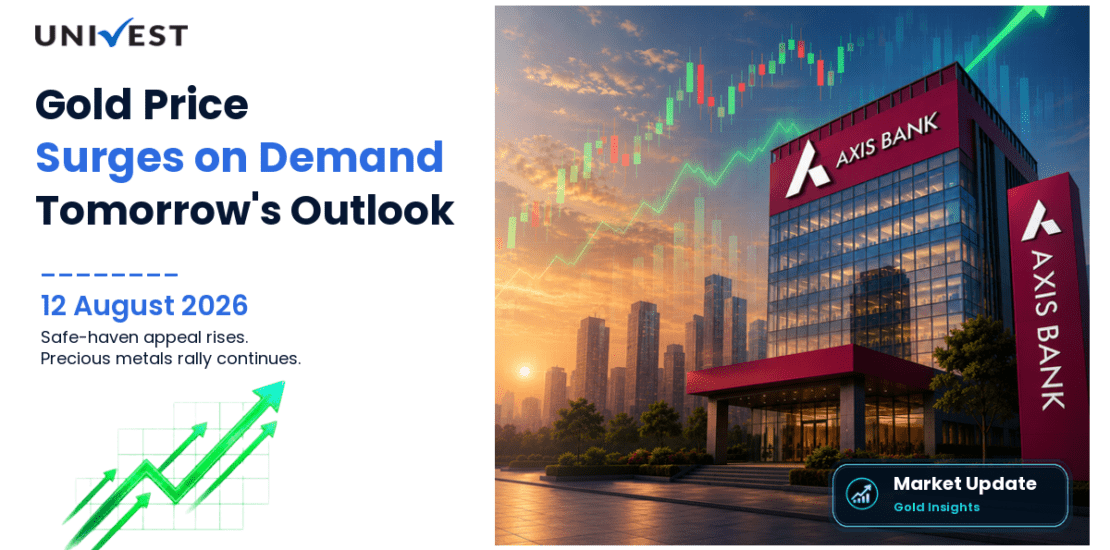 UNIVEST

Gold Price
Surges on Demand
Tomorrow's Outlook

12 August 2026

Safe-haven appeal rises.
Precious metals rally continues.

AXIS BANK

AXIS BANK

Market Update
Gold Insights